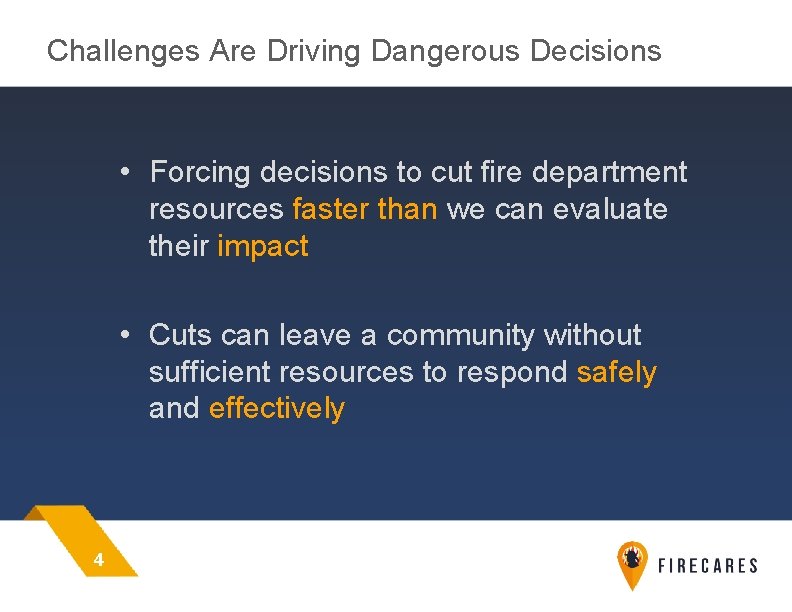 Challenges Are Driving Dangerous Decisions

• Forcing decisions to cut fire department resources faster than we can evaluate their impact

• Cuts can leave a community without sufficient resources to respond safely and effectively

4

FIRECARES